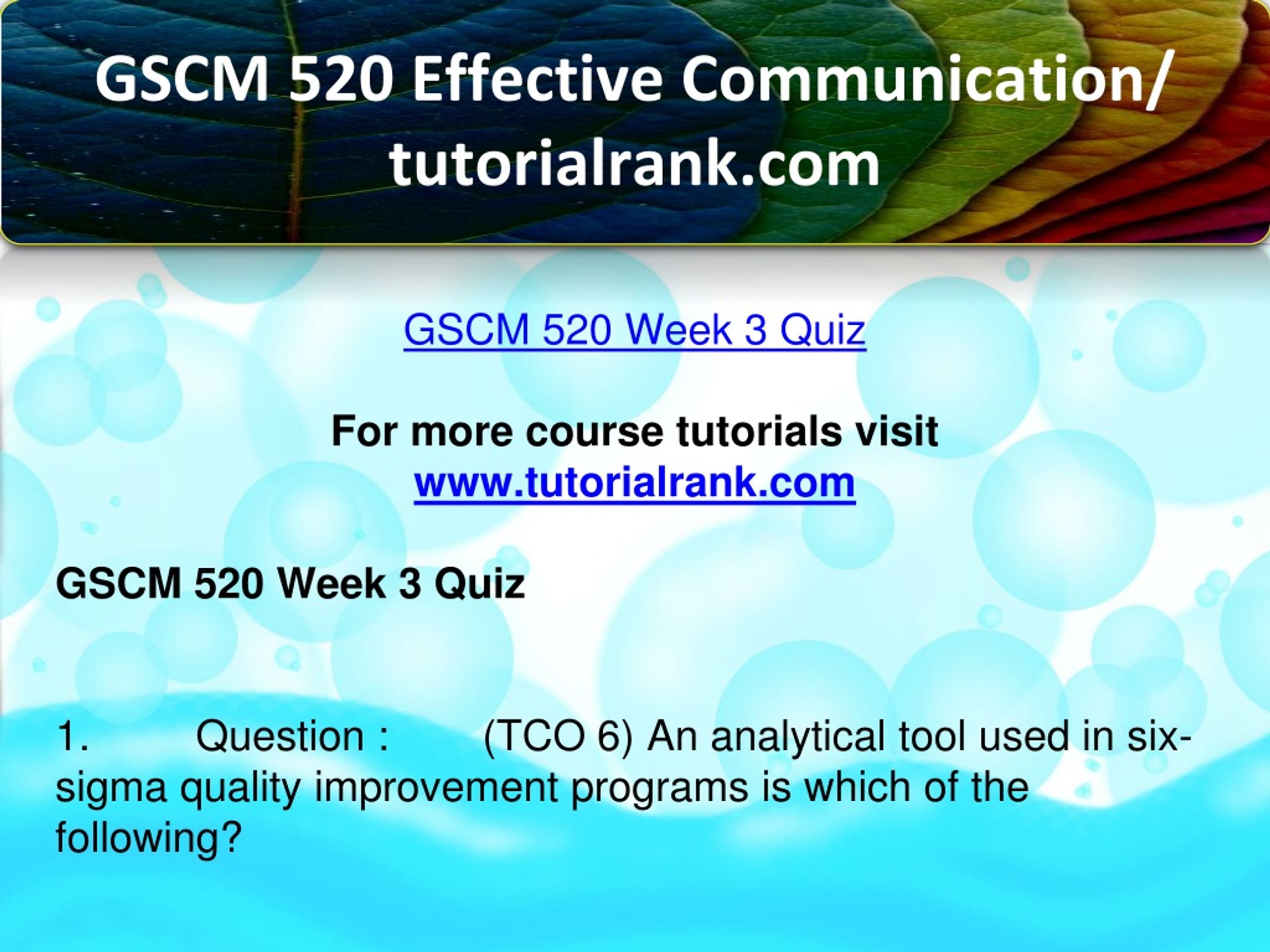 GSCM 520 Effective Communication/ tutorialrank.com

GSCM 520 Week 3 Quiz

For more course tutorials visit
www.tutorialrank.com

GSCM 520 Week 3 Quiz

1. Question : (TCO 6) An analytical tool used in six-sigma quality improvement programs is which of the following?